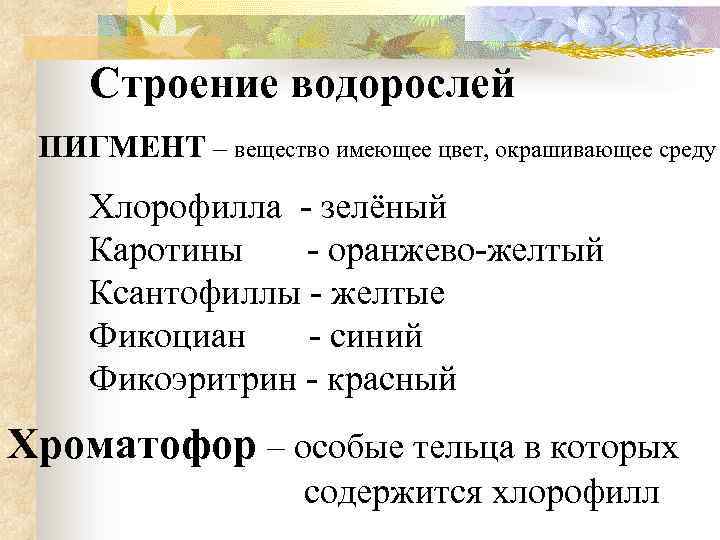 Строение водорослей

ПИГМЕНТ – вещество имеющее цвет, окрашивающее среду

Хлорофилла - зелёный
Каротины - оранжево-желтый
Ксантофиллы - желтые
Фикоциан - синий
Фикоэритрин - красный

Хроматофор – особые тельца в которых содержится хлорофилл